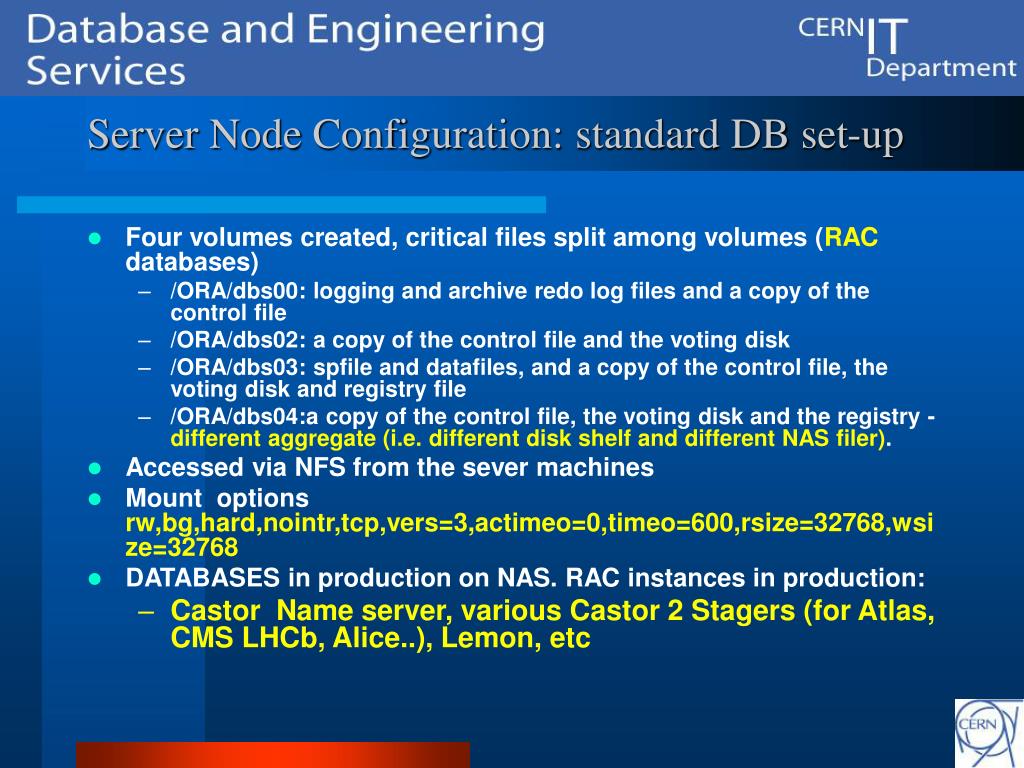 Database and Engineering Services

CERN IT Department

Server Node Configuration: standard DB set-up

- Four volumes created, critical files split among volumes (RAC databases)
  – /ORA/dbs00: logging and archive redo log files and a copy of the control file
  – /ORA/dbs02: a copy of the control file and the voting disk
  – /ORA/dbs03: spfile and datafiles, and a copy of the control file, the voting disk and registry file
  – /ORA/dbs04:a copy of the control file, the voting disk and the registry - different aggregate (i.e. different disk shelf and different NAS filer).
- Accessed via NFS from the sever machines
- Mount options rw,bg,hard,nointr,tcp,vers=3,actimeo=0,timeo=600,rsize=32768,wsize=32768
- DATABASES in production on NAS. RAC instances in production:
  – Castor Name server, various Castor 2 Stagers (for Atlas, CMS LHCb, Alice..), Lemon, etc

CERN